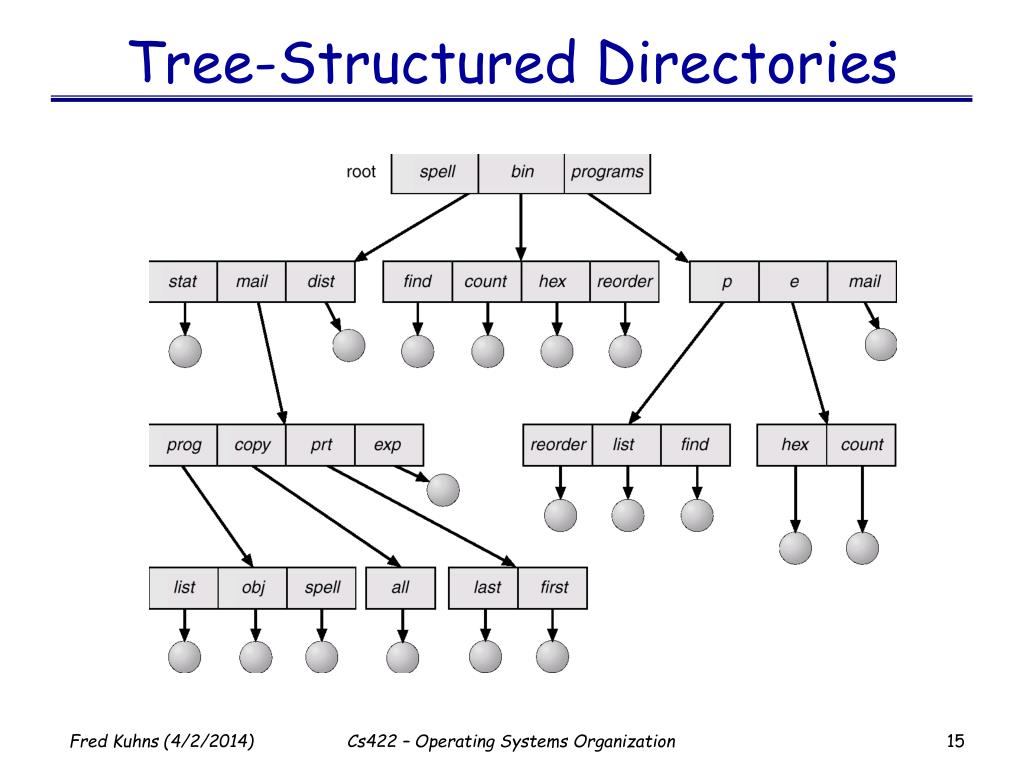 Tree-Structured Directories

root spell bin programs

stat mail dist

find count hex reorder

p e mail

prog copy prt exp

reorder list find

hex count

list obj spell

all

last first

Fred Kuhns (4/2/2014)

Cs422 – Operating Systems Organization

15